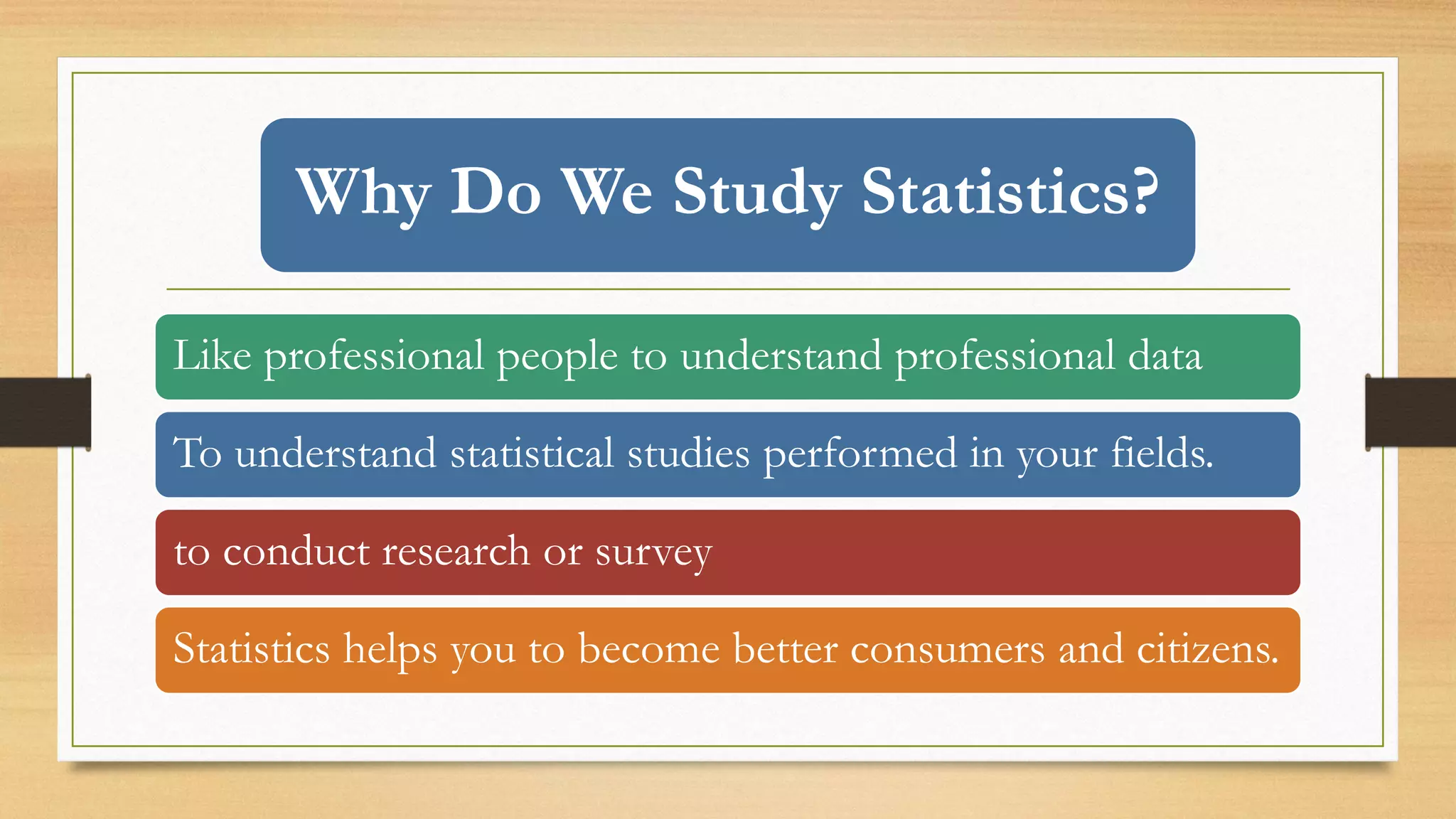 Why Do We Study Statistics?

Like professional people to understand professional data

To understand statistical studies performed in your fields.

to conduct research or survey

Statistics helps you to become better consumers and citizens.